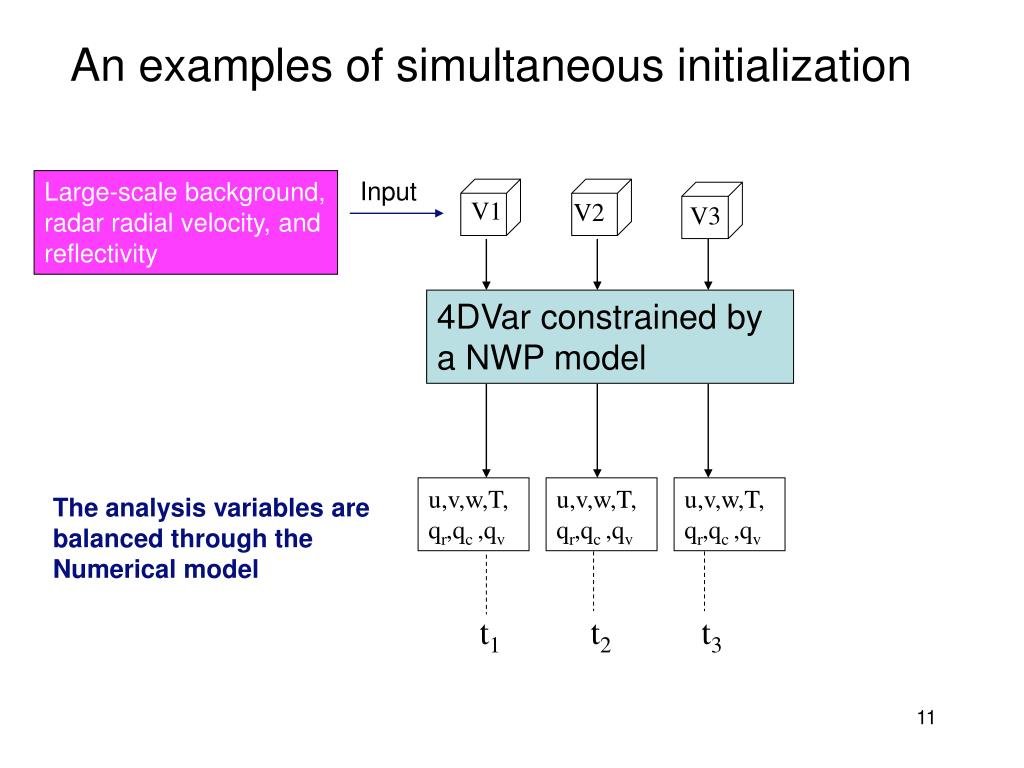 An examples of simultaneous initialization

Large-scale background, radar radial velocity, and reflectivity

Input

V1

V2

V3

4DVar constrained by a NWP model

The analysis variables are balanced through the Numerical model

u,v,w,T, $q_r$,$q_c$ ,$q_v$

u,v,w,T, $q_r$,$q_c$ ,$q_v$

u,v,w,T, $q_r$,$q_c$ ,$q_v$

$t_1$

$t_2$

$t_3$

11